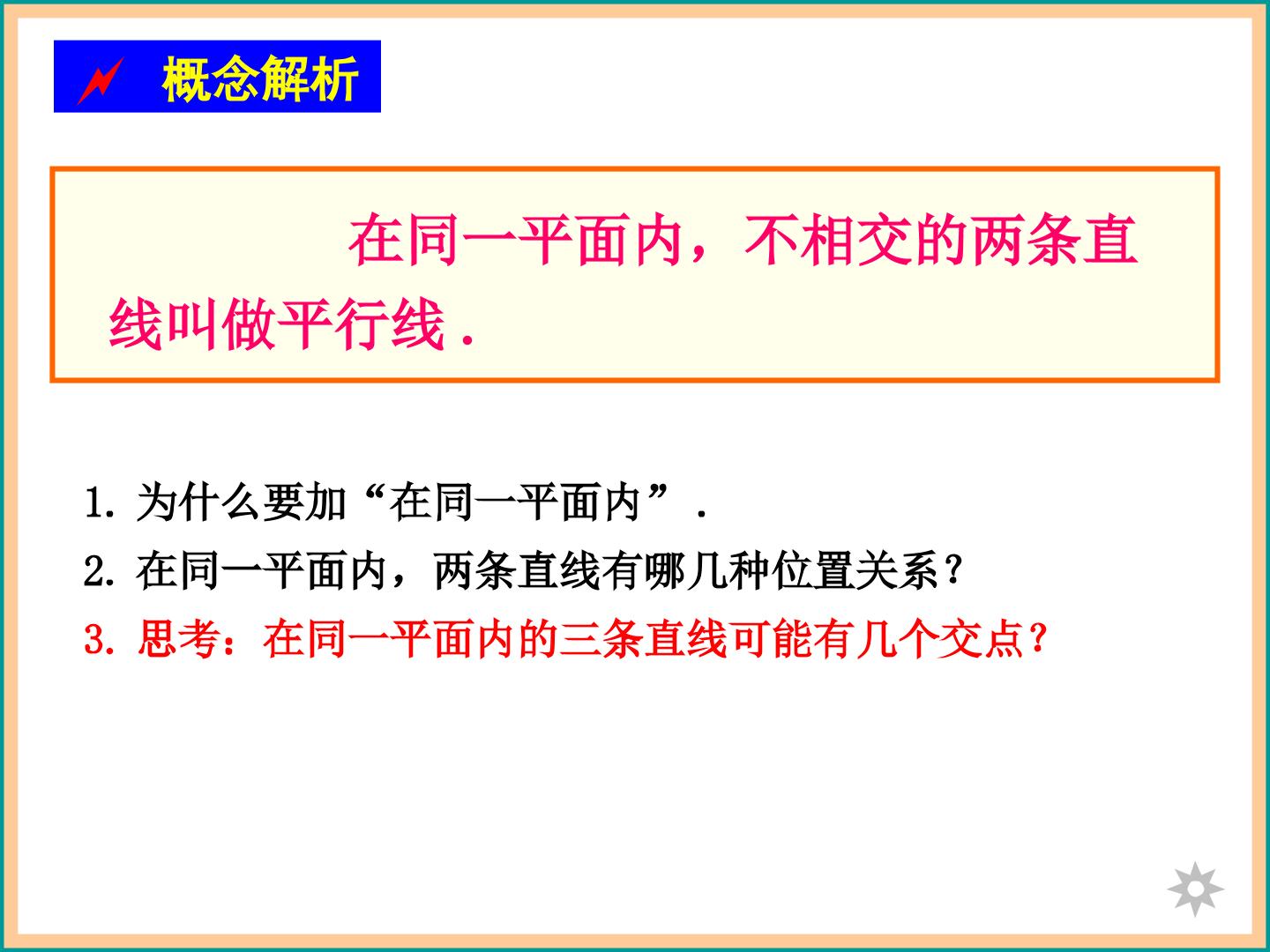 概念解析

在同一平面内，不相交的两条直线叫做平行线.

1.为什么要加“在同一平面内”.

2.在同一平面内，两条直线有哪几种位置关系？

3.思考：在同一平面内的三条直线可能有几个交点？